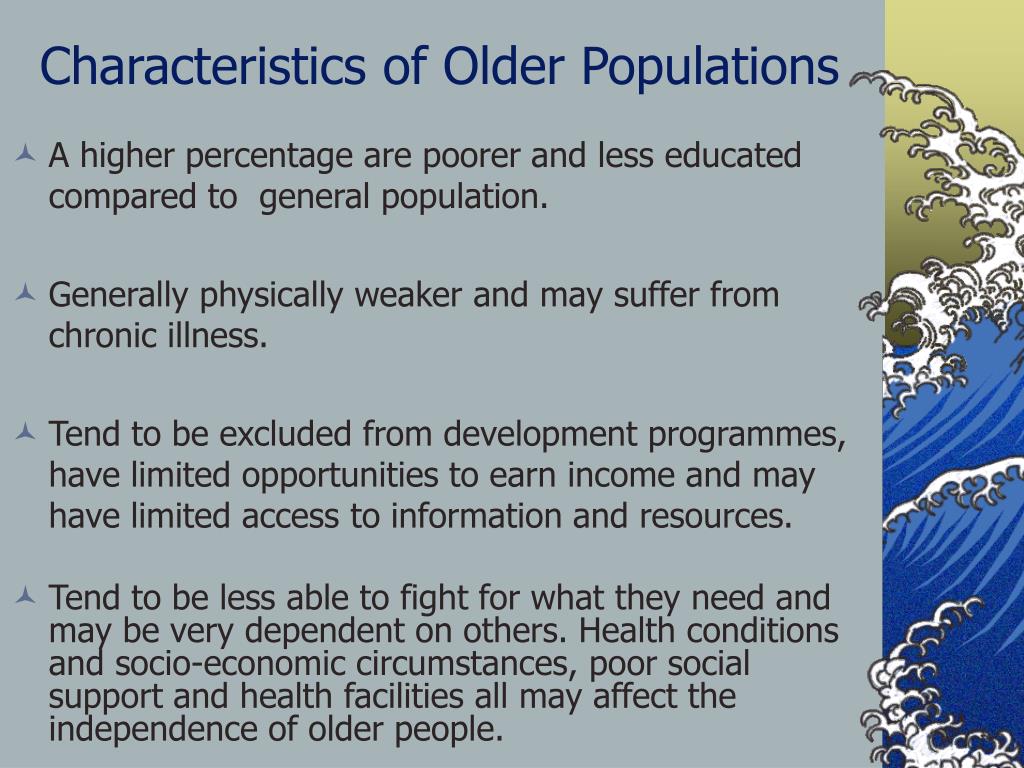 Characteristics of Older Populations

A higher percentage are poorer and less educated compared to  general population.

Generally physically weaker and may suffer from chronic illness.

Tend to be excluded from development programmes, have limited opportunities to earn income and may have limited access to information and resources.

Tend to be less able to fight for what they need and may be very dependent on others. Health conditions and socio-economic circumstances, poor social support and health facilities all may affect the independence of older people.